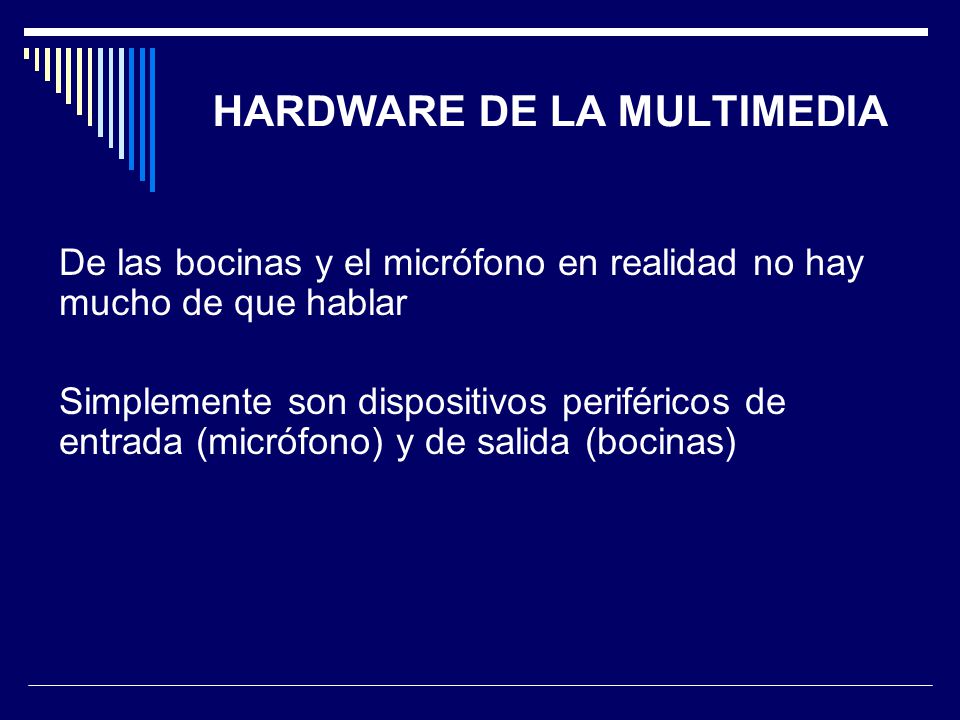 HARDWARE DE LA MULTIMEDIA

De las bocinas y el micrófono en realidad no hay mucho de que hablar

Simplemente son dispositivos periféricos de entrada (micrófono) y de salida (bocinas)